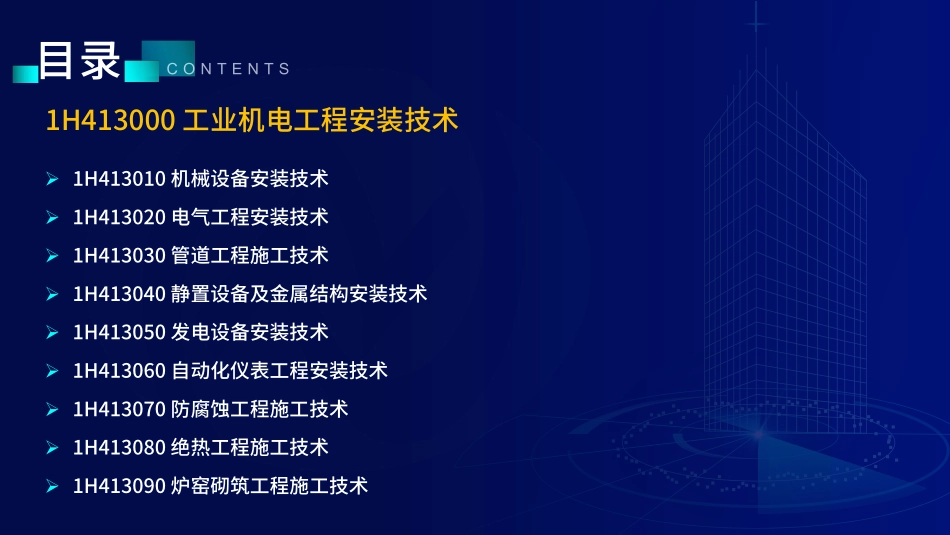 目录 CONTENTS

1H413000 工业机电工程安装技术

➢ 1H413010 机械设备安装技术
➢ 1H413020 电气工程安装技术
➢ 1H413030 管道工程施工技术
➢ 1H413040 静置设备及金属结构安装技术
➢ 1H413050 发电设备安装技术
➢ 1H413060 自动化仪表工程安装技术
➢ 1H413070 防腐蚀工程施工技术
➢ 1H413080 绝热工程施工技术
➢ 1H413090 炉窑砌筑工程施工技术